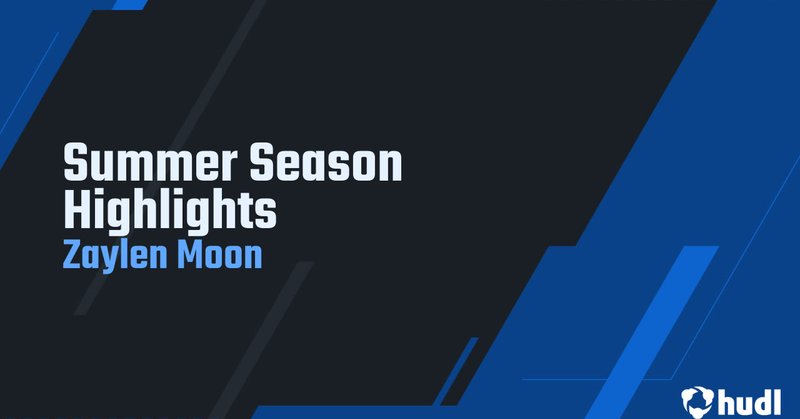 Summer Season Highlights
Zaylen Moon

hudl